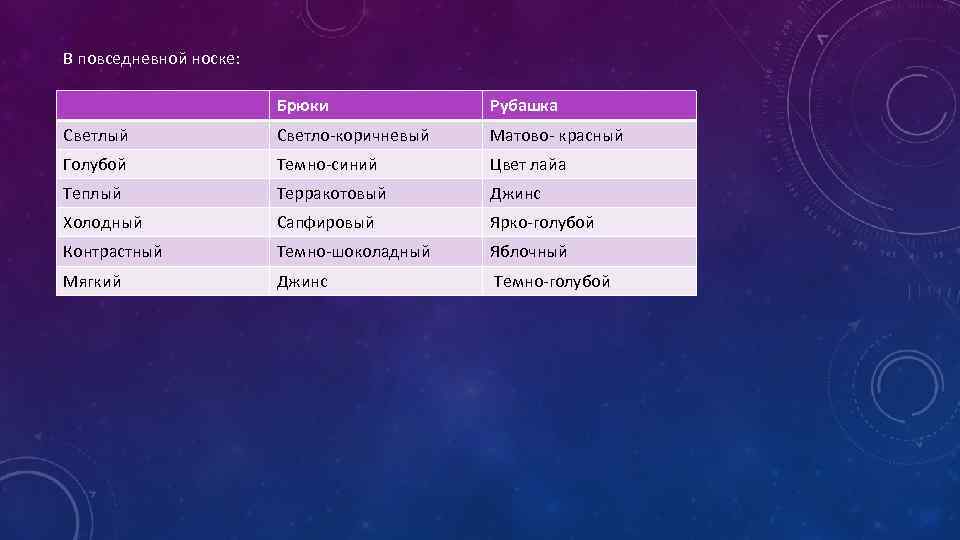 В повседневной носке:

| | Брюки | Рубашка |
|---|---|---|
| Светлый | Светло-коричневый | Матово- красный |
| Голубой | Темно-синий | Цвет лайа |
| Теплый | Терракотовый | Джинс |
| Холодный | Сапфировый | Ярко-голубой |
| Контрастный | Темно-шоколадный | Яблочный |
| Мягкий | Джинс | Темно-голубой |